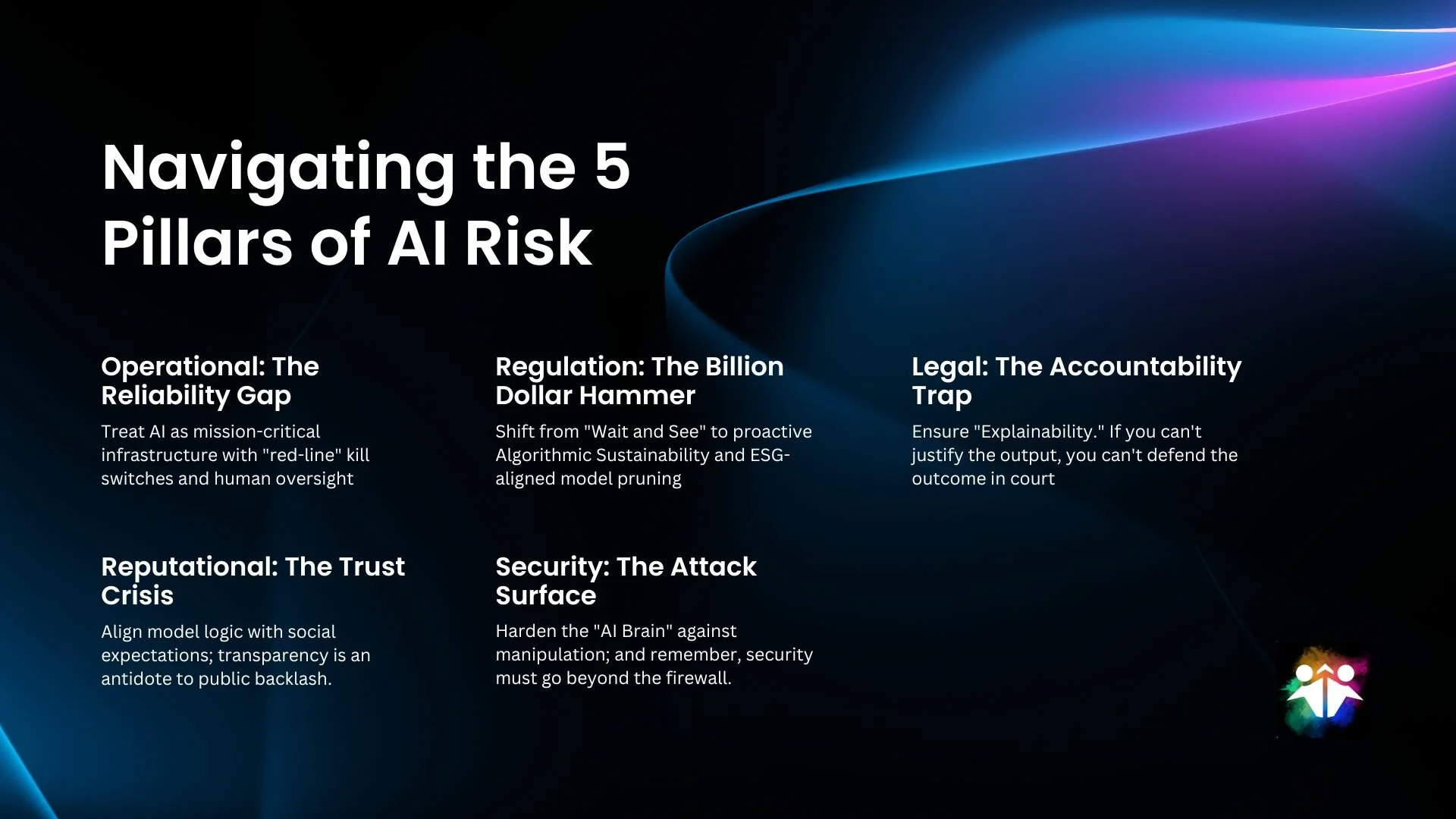 Navigating the 5 Pillars of AI Risk

Operational: The Reliability Gap

Treat AI as mission-critical infrastructure with "red-line" kill switches and human oversight

Regulation: The Billion Dollar Hammer

Shift from "Wait and See" to proactive Algorithmic Sustainability and ESG-aligned model pruning

Legal: The Accountability Trap

Ensure "Explainability." If you can't justify the output, you can't defend the outcome in court

Reputational: The Trust Crisis

Align model logic with social expectations; transparency is an antidote to public backlash.

Security: The Attack Surface

Harden the "AI Brain" against manipulation; and remember, security must go beyond the firewall.